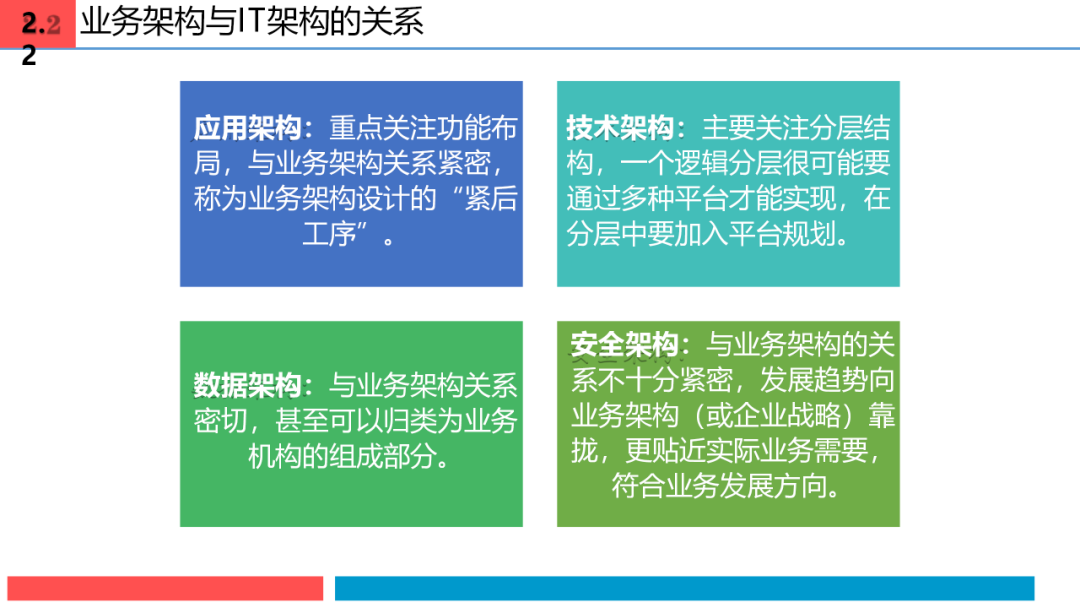 2.2
2

业务架构与IT架构的关系

应用架构：重点关注功能布局，与业务架构关系紧密，称为业务架构设计的“紧后工序”。

技术架构：主要关注分层结构，一个逻辑分层很可能要通过多种平台才能实现，在分层中要加入平台规划。

数据架构：与业务架构关系密切，甚至可以归类为业务机构的组成部分。

安全架构：与业务架构的关系不十分紧密，发展趋势向业务架构（或企业战略）靠拢，更贴近实际业务需要，符合业务发展方向。